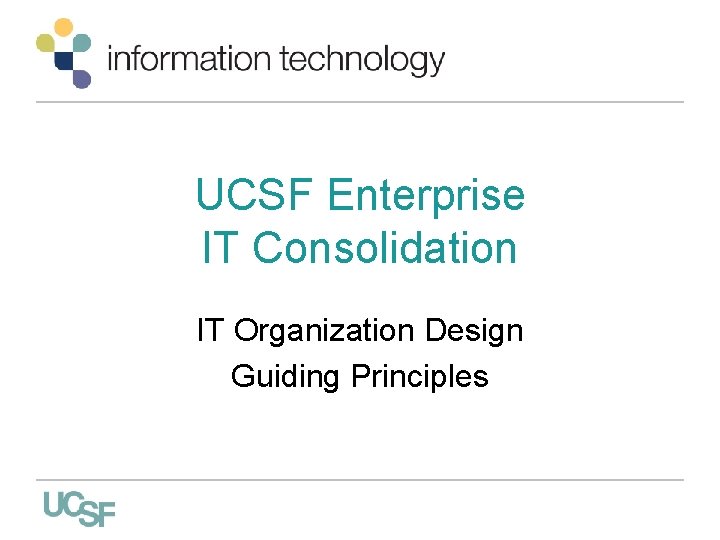 information technology

UCSF Enterprise
IT Consolidation

IT Organization Design
Guiding Principles

UCSF